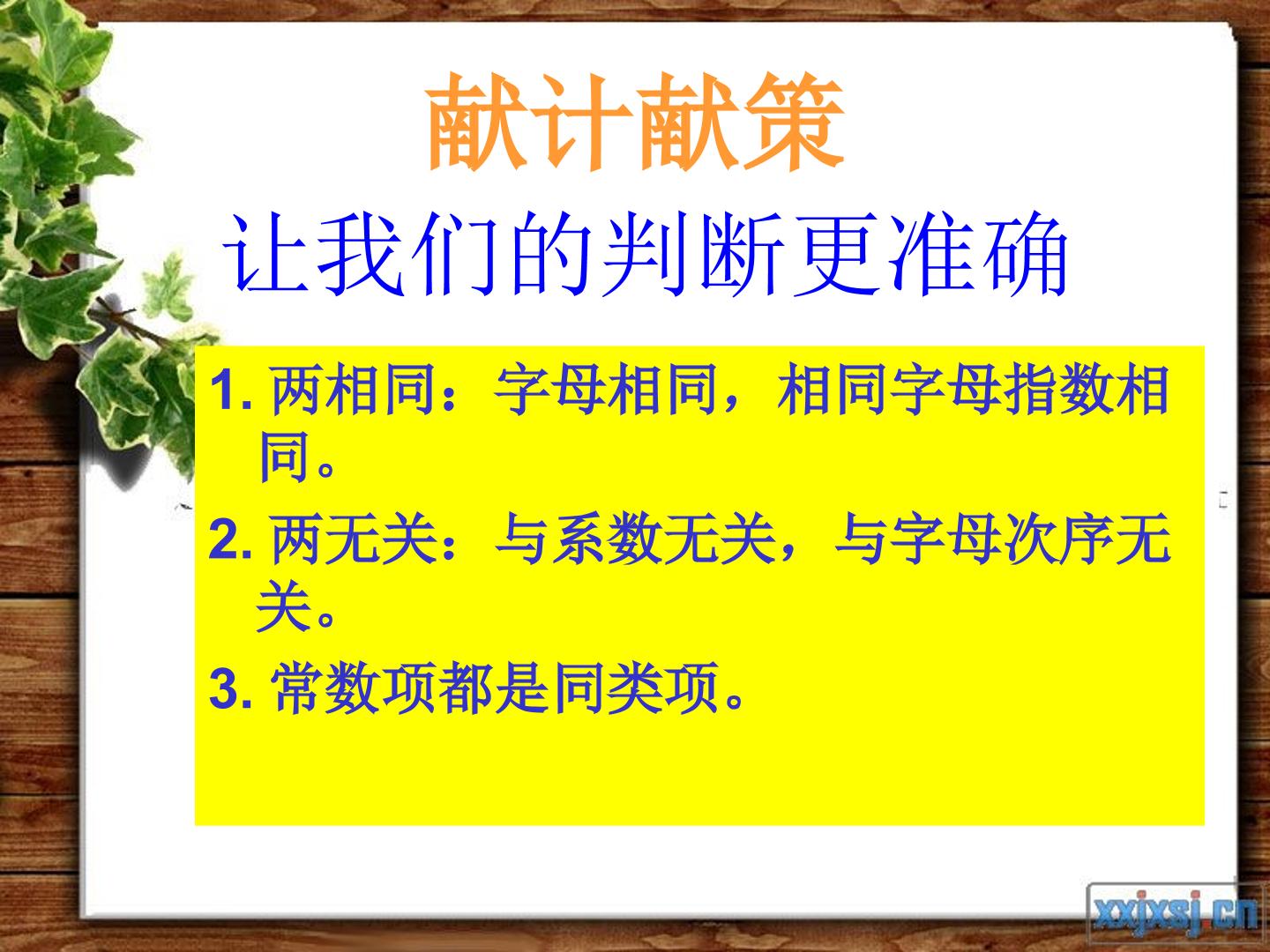 献计献策

让我们的判断更准确

1.两相同：字母相同，相同字母指数相同。

2.两无关：与系数无关，与字母次序无关。

3.常数项都是同类项。

xxjxsj.cn